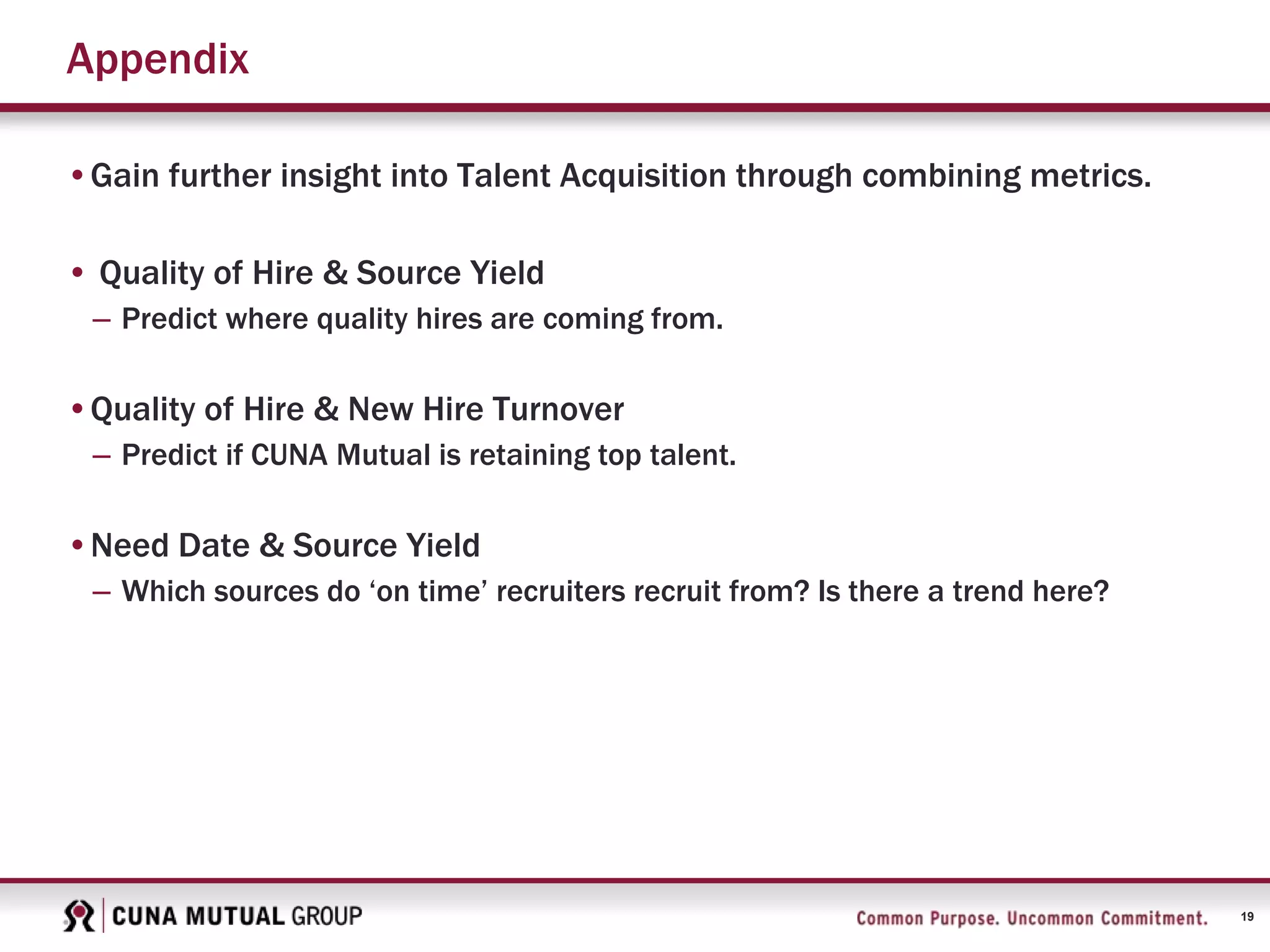 Appendix

• Gain further insight into Talent Acquisition through combining metrics.

• Quality of Hire & Source Yield
– Predict where quality hires are coming from.

• Quality of Hire & New Hire Turnover
– Predict if CUNA Mutual is retaining top talent.

• Need Date & Source Yield
– Which sources do ‘on time’ recruiters recruit from? Is there a trend here?

CUNA MUTUAL GROUP

Common Purpose. Uncommon Commitment.

19